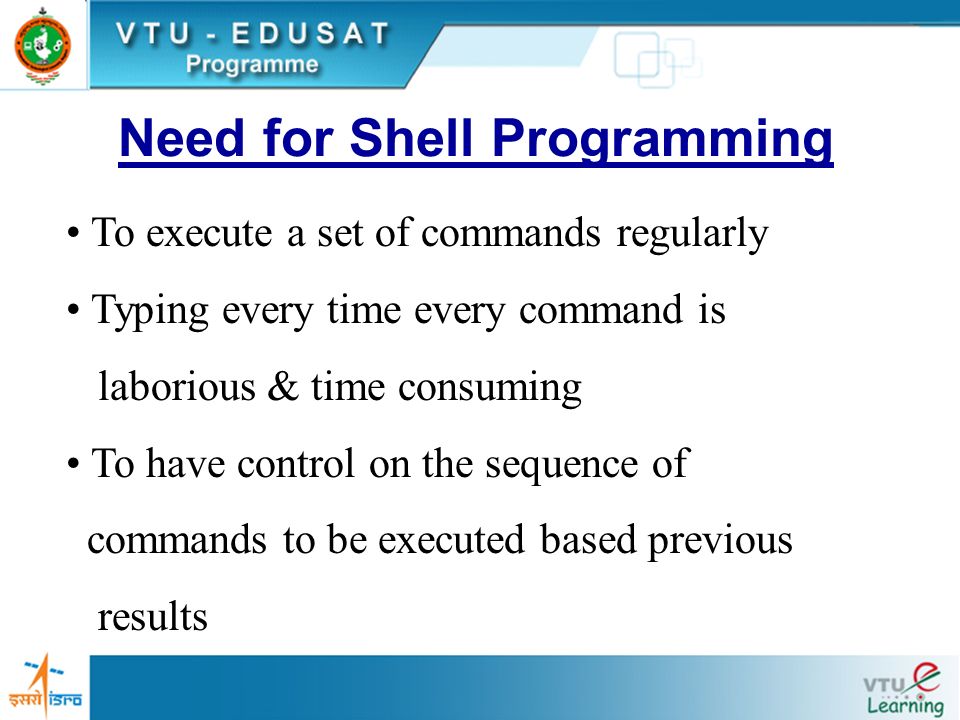 VTU - EDUSAT
Programme

Need for Shell Programming

• To execute a set of commands regularly

• Typing every time every command is laborious & time consuming

• To have control on the sequence of commands to be executed based previous results

इसरो isro

VTU e Learning